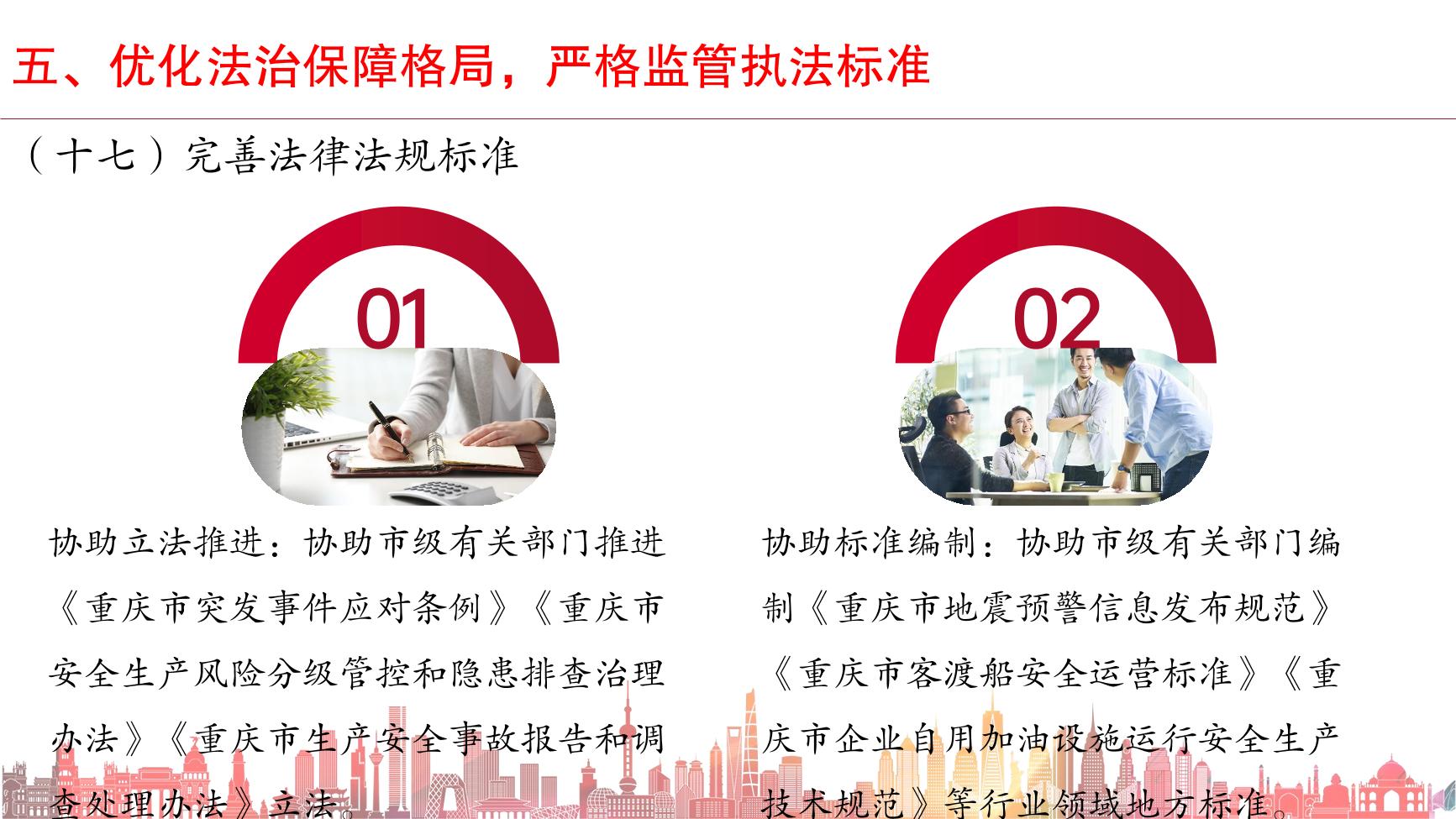 五、优化法治保障格局，严格监管执法标准

（十七）完善法律法规标准

01

协助立法推进：协助市级有关部门推进《重庆市突发事件应对条例》《重庆市安全生产风险分级管控和隐患排查治理办法》《重庆市生产安全事故报告和调查处理办法》立法。

02

协助标准编制：协助市级有关部门编制《重庆市地震预警信息发布规范》《重庆市客渡船安全运营标准》《重庆市企业自用加油设施运行安全生产技术规范》等行业领域地方标准。